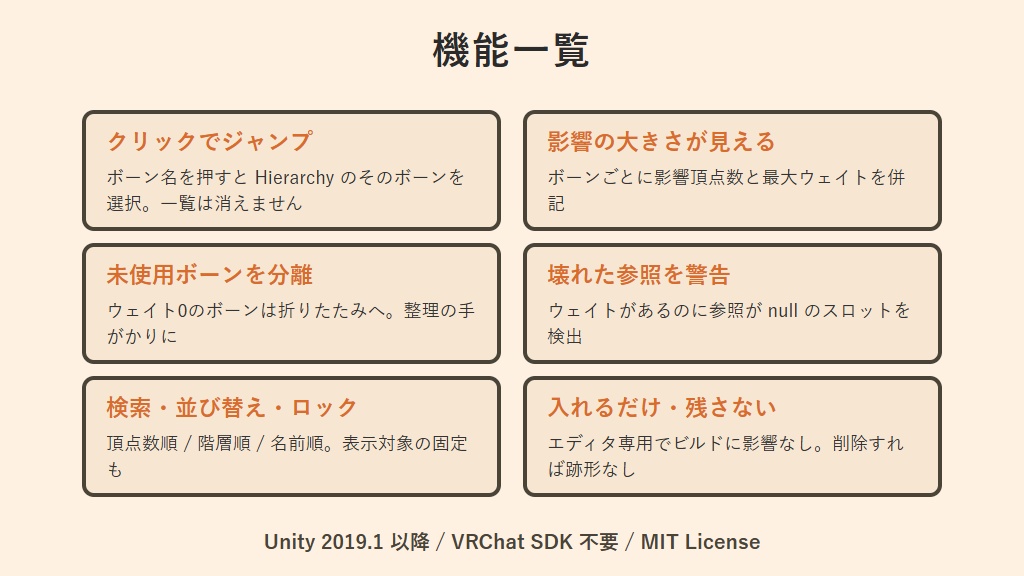 機能一覧

クリックでジャンプ
ボーン名を押すと Hierarchy のそのボーンを選択。一覧は消えません

影響の大きさが見える
ボーンごとに影響頂点数と最大ウェイトを併記

未使用ボーンを分離
ウェイト0のボーンは折りたたみへ。整理の手がかりに

壊れた参照を警告
ウェイトがあるのに参照が null のスロットを検出

検索・並び替え・ロック
頂点数順 / 階層順 / 名前順。表示対象の固定も

入れるだけ・残さない
エディタ専用でビルドに影響なし。削除すれば跡形なし

Unity 2019.1 以降 / VRChat SDK 不要 / MIT License